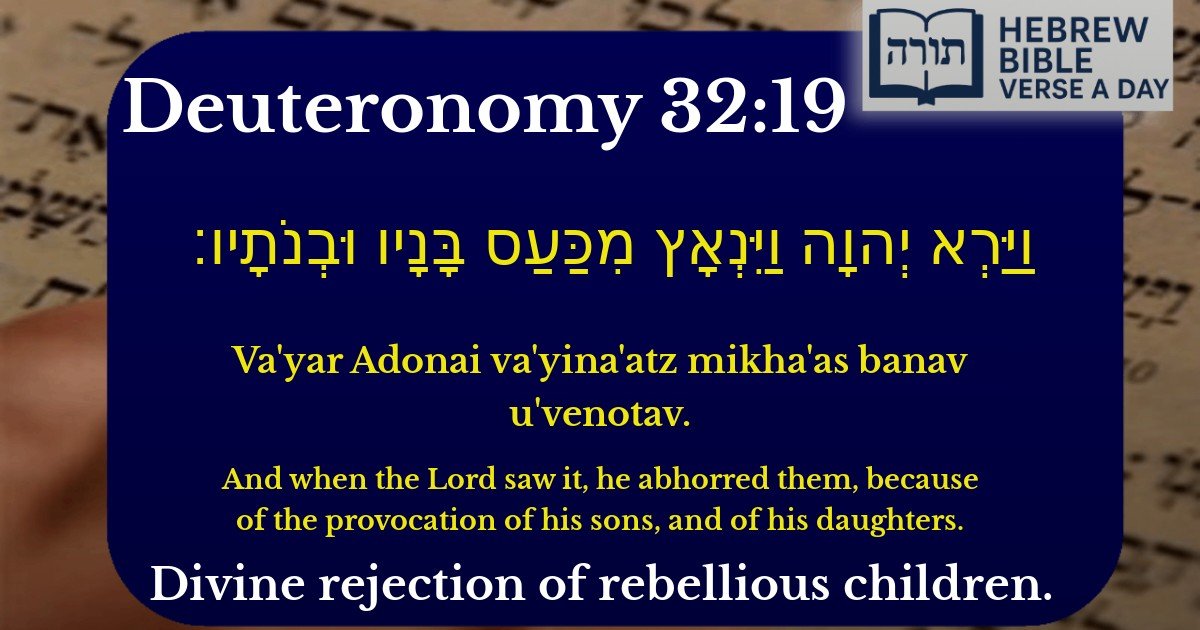 תורה
HEBREW BIBLE VERSE A DAY

Deuteronomy 32:19

וַיַּרְא יְהוָה וַיִּנְאָץ מִכַּעַס בָּנָיו וּבְנֹתָיו׃

Va'yar Adonai va'yina'atz mikha'as banav u'venotav.

And when the Lord saw it, he abhorred them, because of the provocation of his sons, and of his daughters.

Divine rejection of rebellious children.